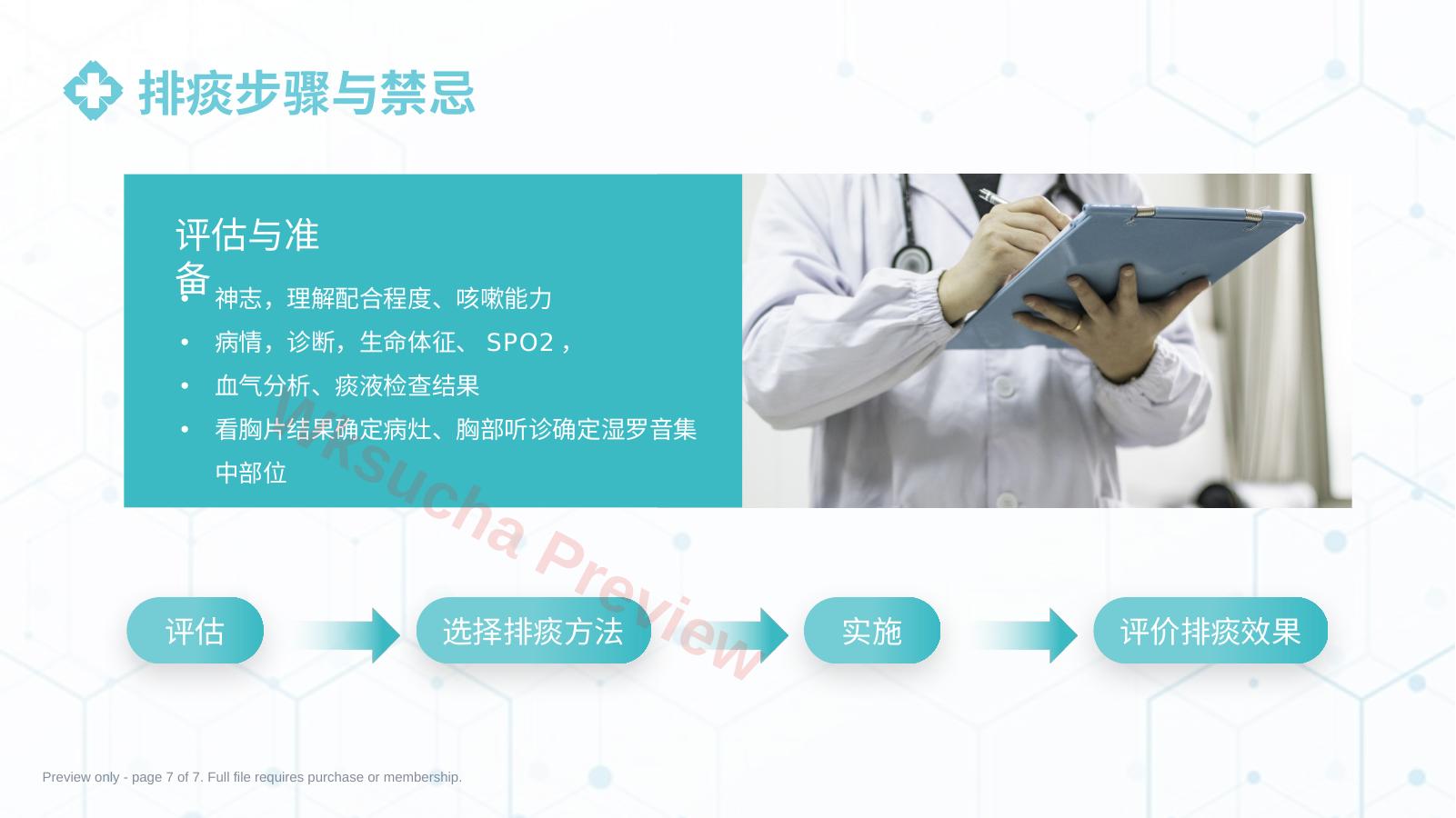 排痰步骤与禁忌

评估与准备

• 神志，理解配合程度、咳嗽能力
• 病情，诊断，生命体征、SPO2，
• 血气分析、痰液检查结果
• 看胸片结果确定病灶、胸部听诊确定湿罗音集中部位

评估

选择排痰方法

实施

评价排痰效果

Preview only - page 7 of 7. Full file requires purchase or membership.

Wksucha Preview